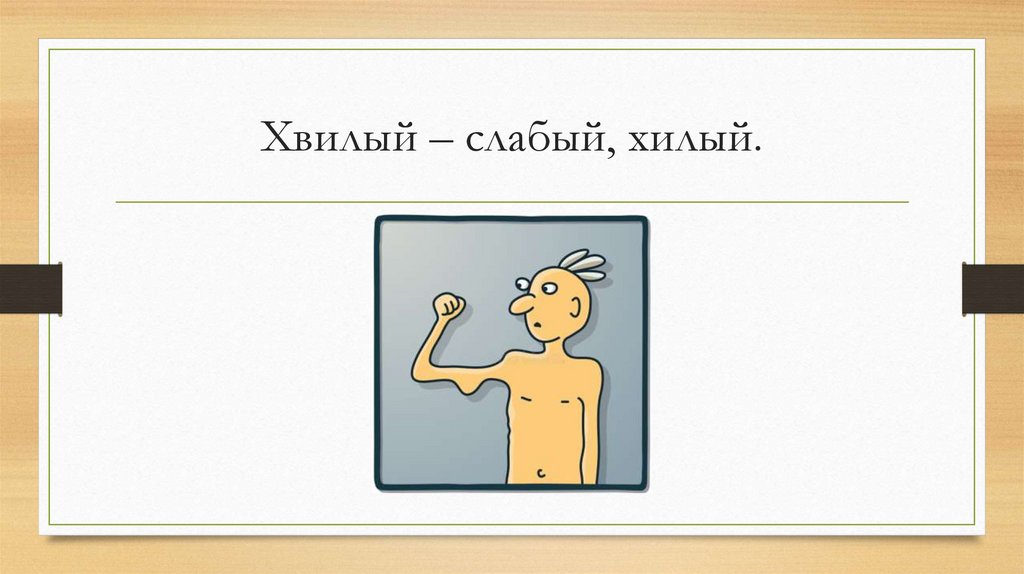 Хвилый – слабый, хилый.